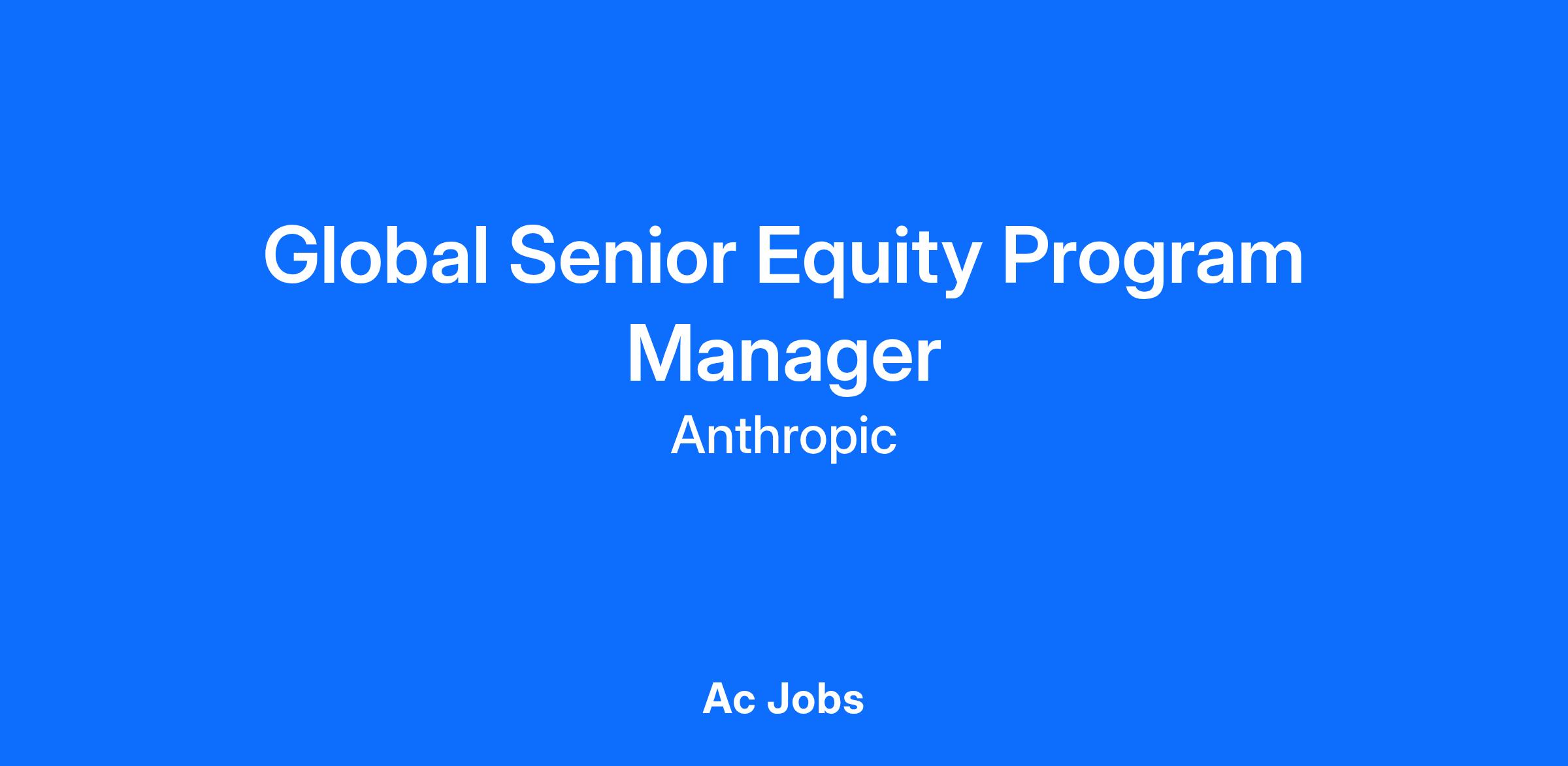 Global Senior Equity Program Manager

Anthropic

Ac Jobs